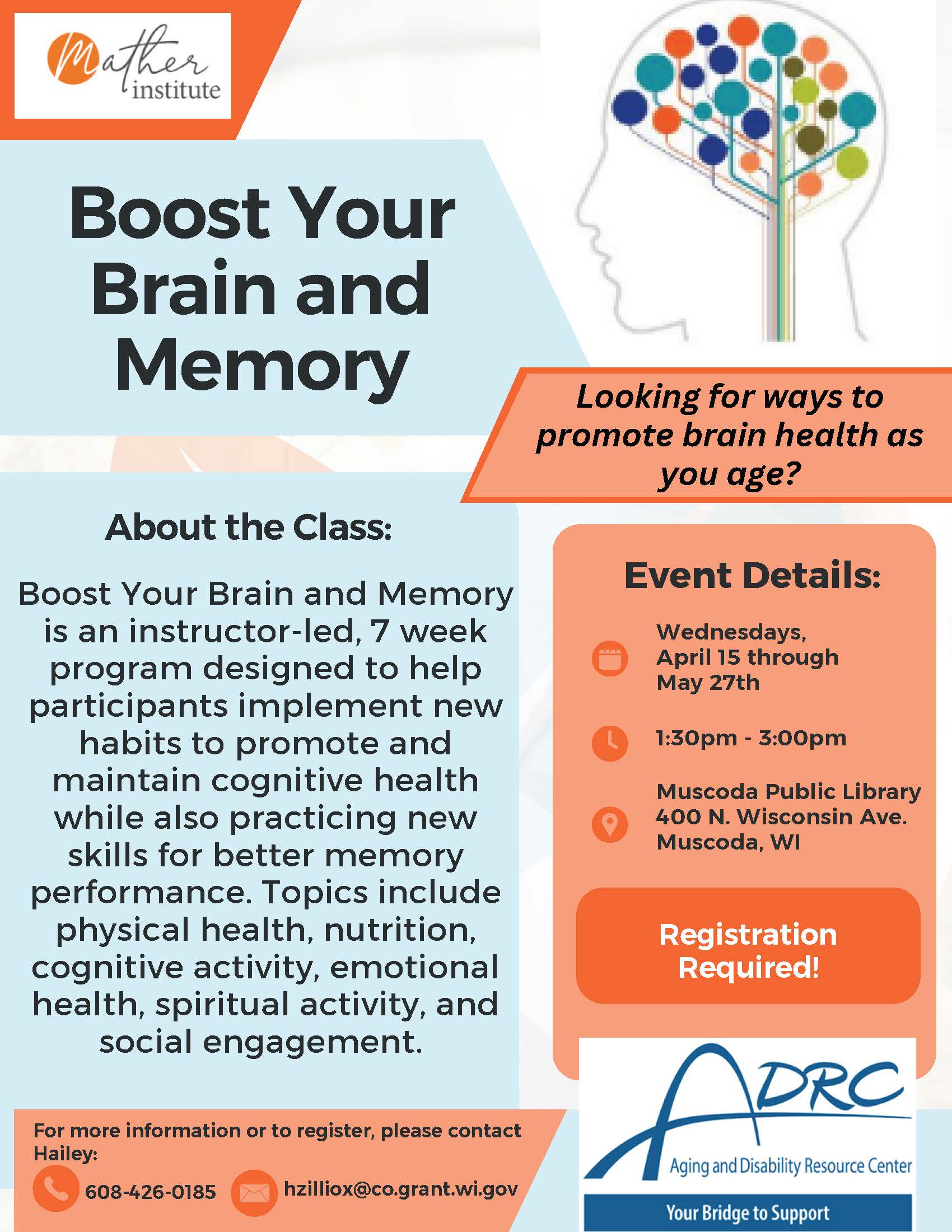 Mather institute

Boost Your Brain and Memory

Looking for ways to promote brain health as you age?

About the Class:

Boost Your Brain and Memory is an instructor-led, 7 week program designed to help participants implement new habits to promote and maintain cognitive health while also practicing new skills for better memory performance. Topics include physical health, nutrition, cognitive activity, emotional health, spiritual activity, and social engagement.

Event Details:

Wednesdays, April 15 through May 27th

1:30pm - 3:00pm

Muscoda Public Library
400 N. Wisconsin Ave.
Muscoda, WI

Registration Required!

For more information or to register, please contact Hailey:

608-426-0185

hzilliox@co.grant.wi.gov

ADRC
Aging and Disability Resource Center
Your Bridge to Support